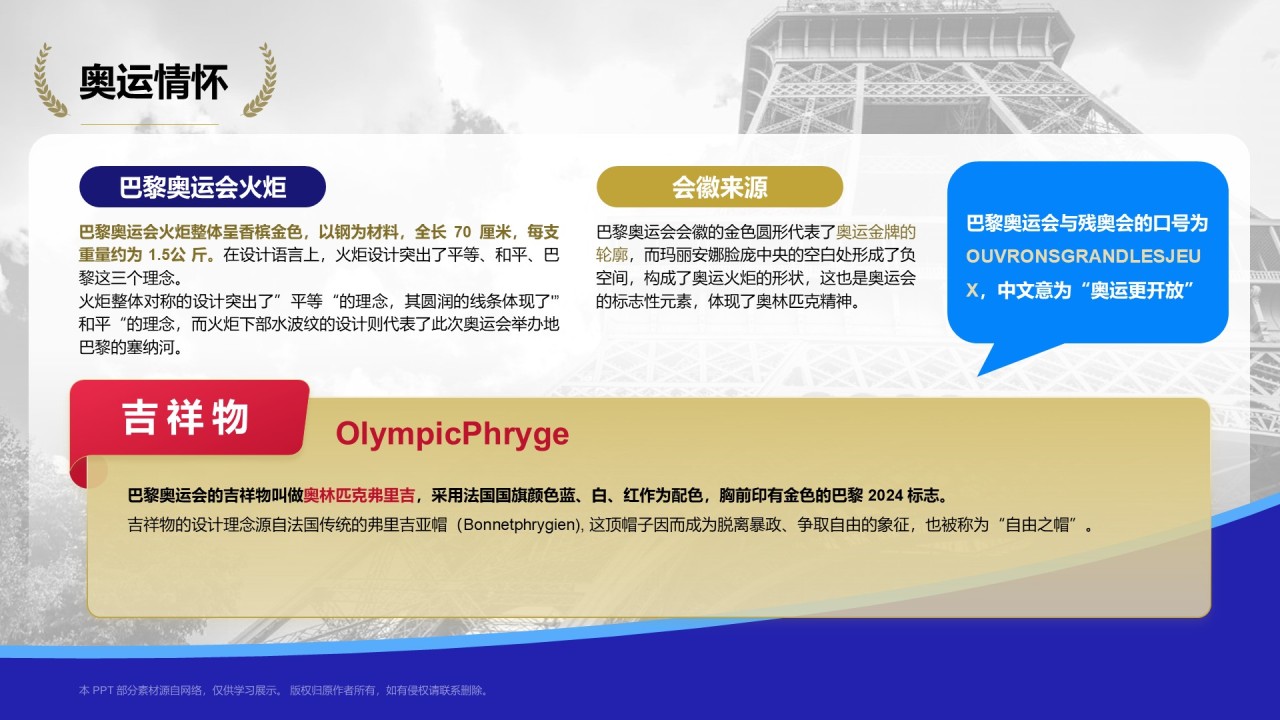 奥运情怀

巴黎奥运会火炬

巴黎奥运会火炬整体呈香槟金色，以钢为材料，全长 70 厘米，每支重量约为 1.5公 斤。在设计语言上，火炬设计突出了平等、和平、巴黎这三个理念。
火炬整体对称的设计突出了”平等“的理念，其圆润的线条体现了'”和平“的理念，而火炬下部水波纹的设计则代表了此次奥运会举办地巴黎的塞纳河。

会徽来源

巴黎奥运会会徽的金色圆形代表了奥运金牌的轮廓，而玛丽安娜脸庞中央的空白处形成了负空间，构成了奥运火炬的形状，这也是奥运会的标志性元素，体现了奥林匹克精神。

巴黎奥运会与残奥会的口号为OUVRONSGRANDLESJEUX，中文意为“奥运更开放”

吉祥物

OlympicPhryge

巴黎奥运会的吉祥物叫做奥林匹克弗里吉，采用法国国旗颜色蓝、白、红作为配色，胸前印有金色的巴黎 2024 标志。
吉祥物的设计理念源自法国传统的弗里吉亚帽（Bonnetphrygien), 这顶帽子因而成为脱离暴政、争取自由的象征，也被称为“自由之帽”。

本 PPT 部分素材源自网络，仅供学习展示。 版权归原作者所有，如有侵权请联系删除。